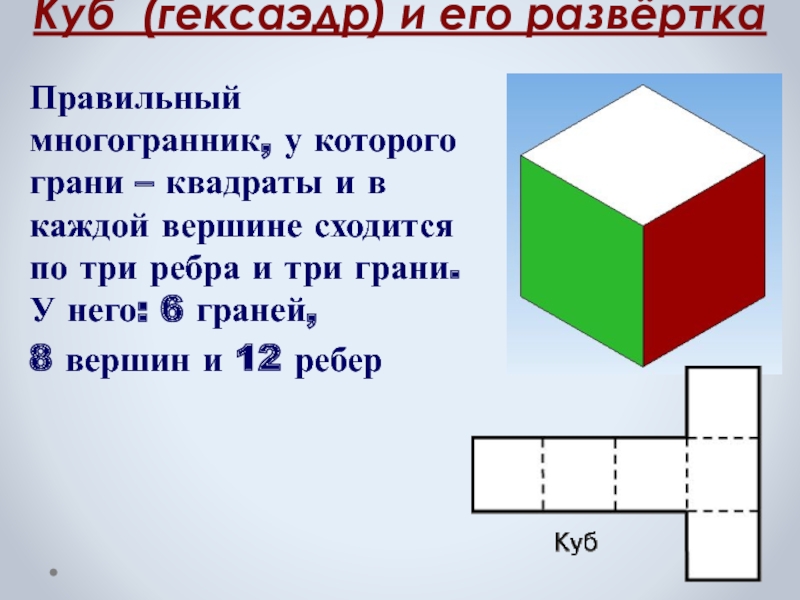 Куб (гексаэдр) и его развёртка

Правильный многогранник, у которого грани – квадраты и в каждой вершине сходится по три ребра и три грани. У него: 6 граней, 8 вершин и 12 ребер

Куб